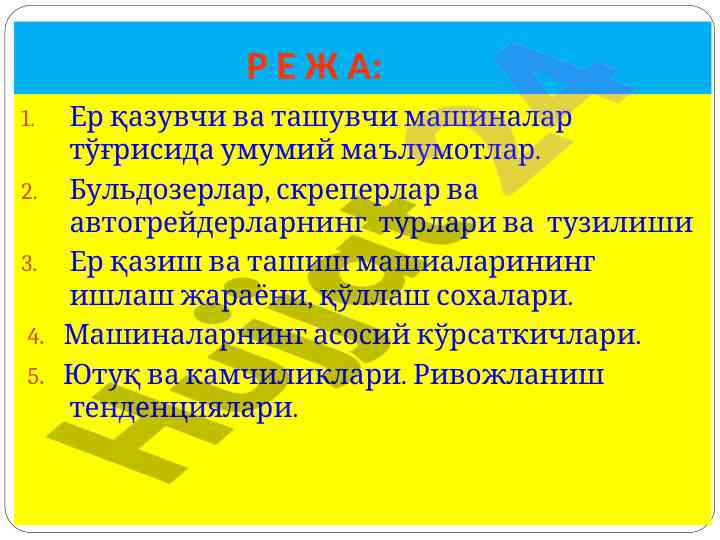 Р Е Ж А:

1. Ер қазувчи ва ташувчи машиналар тўғрисида умумий маълумотлар.
2. Бульдозерлар, скреперлар ва автогрейдерларнинг турлари ва тузилиши
3. Ер қазиш ва ташиш машиаларининг ишлаш жараёни, қўллаш сохалари.
4. Машиналарнинг асосий кўрсаткичлари.
5. Ютуқ ва камчиликлари. Ривожланиш тенденциялари.

Hujjat24